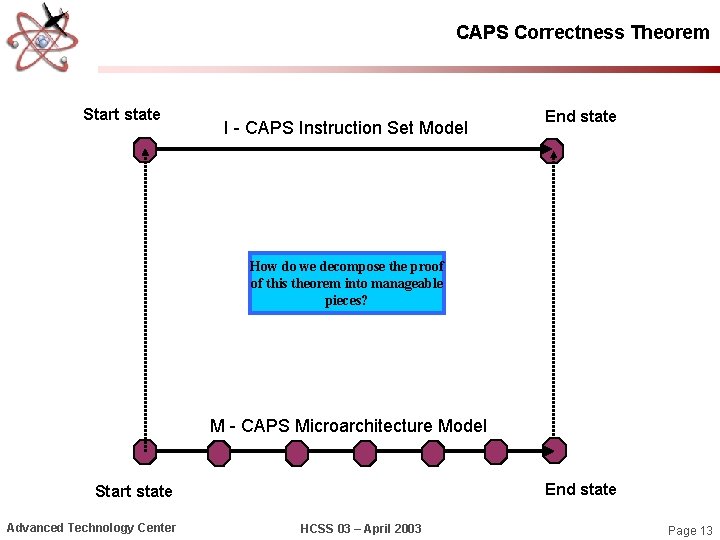 CAPS Correctness Theorem

Start state

I - CAPS Instruction Set Model

End state

How do we decompose the proof of this theorem into manageable pieces?

M - CAPS Microarchitecture Model

Start state

End state

Advanced Technology Center

HCSS 03 – April 2003

Page 13